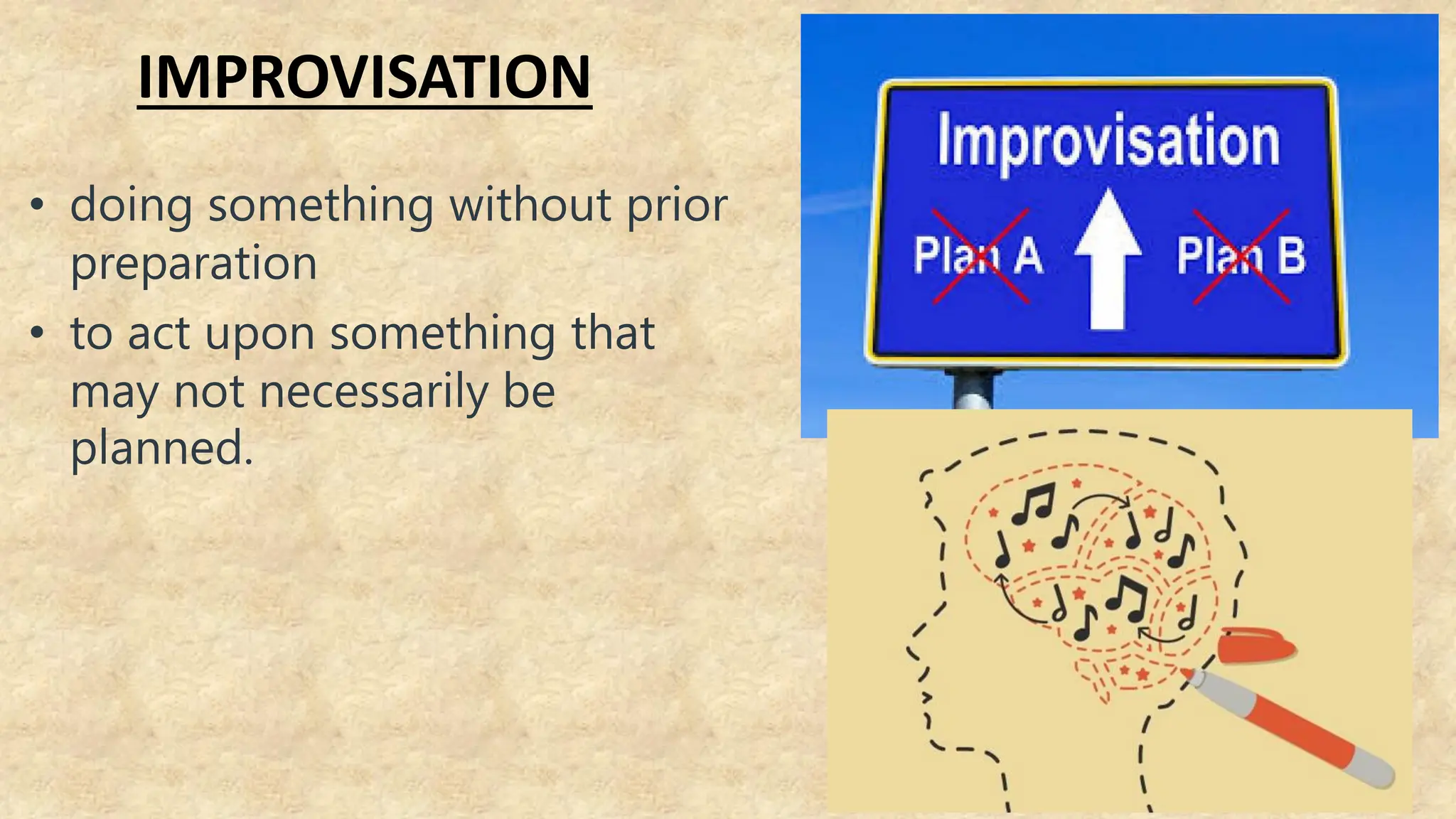 IMPROVISATION

• doing something without prior preparation
• to act upon something that may not necessarily be planned.

Improvisation

Plan A

Plan B